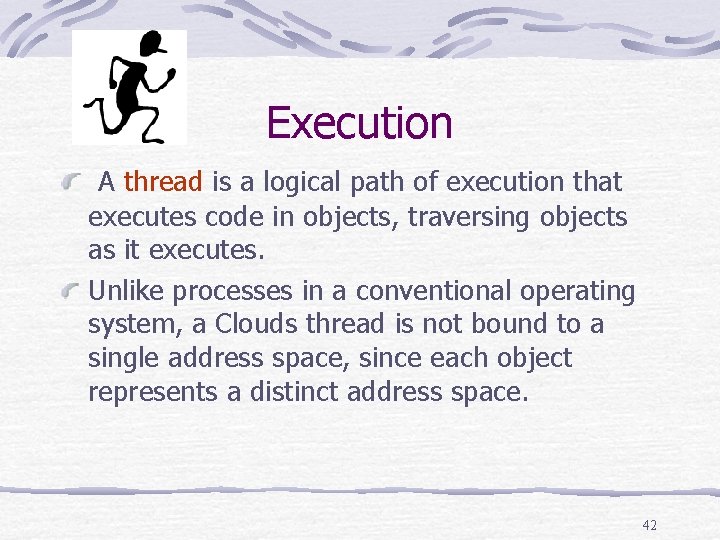 Execution

A thread is a logical path of execution that executes code in objects, traversing objects as it executes.

Unlike processes in a conventional operating system, a Clouds thread is not bound to a single address space, since each object represents a distinct address space.

42